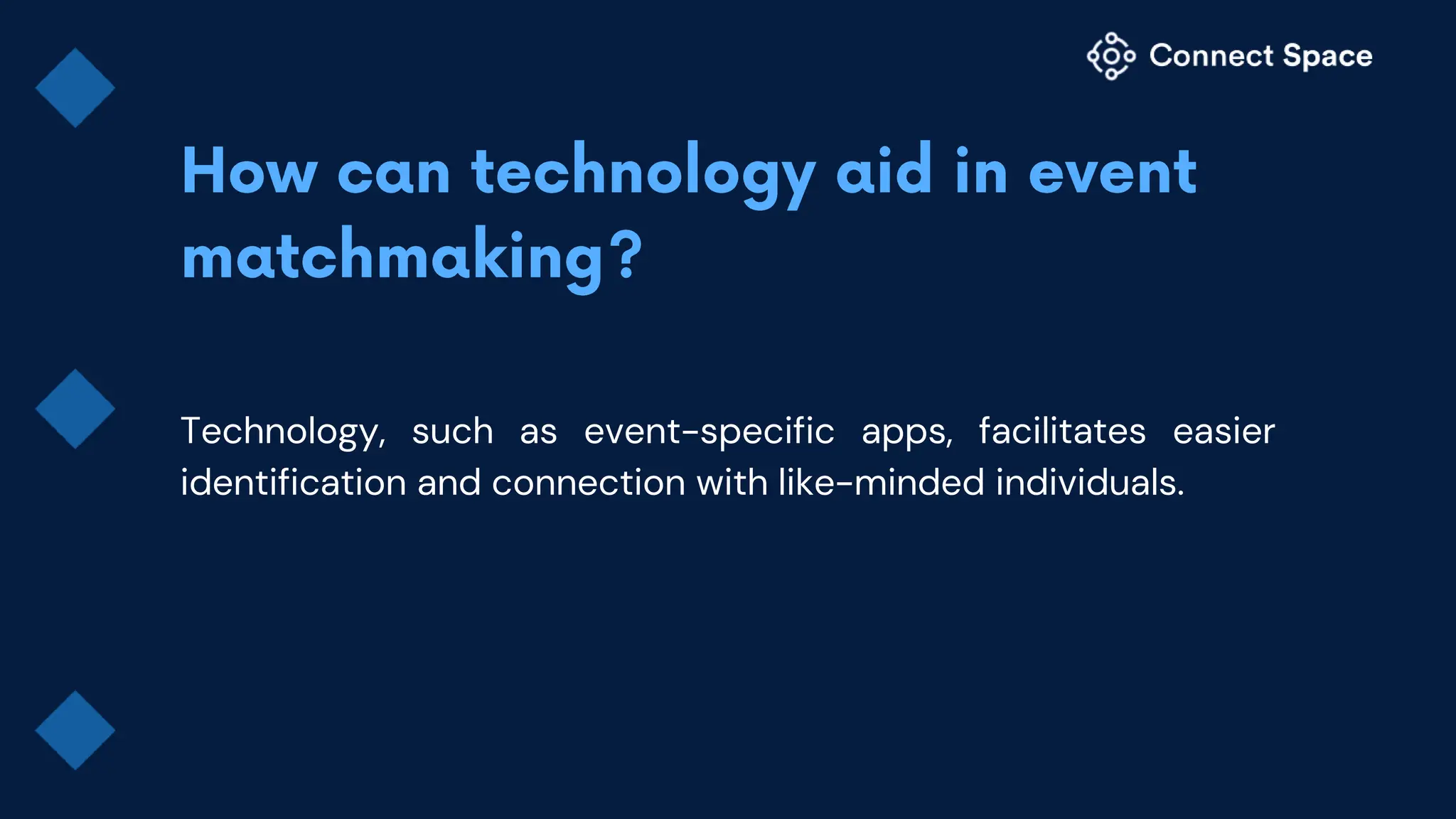 Connect Space

How can technology aid in event matchmaking?

Technology, such as event-specific apps, facilitates easier identification and connection with like-minded individuals.